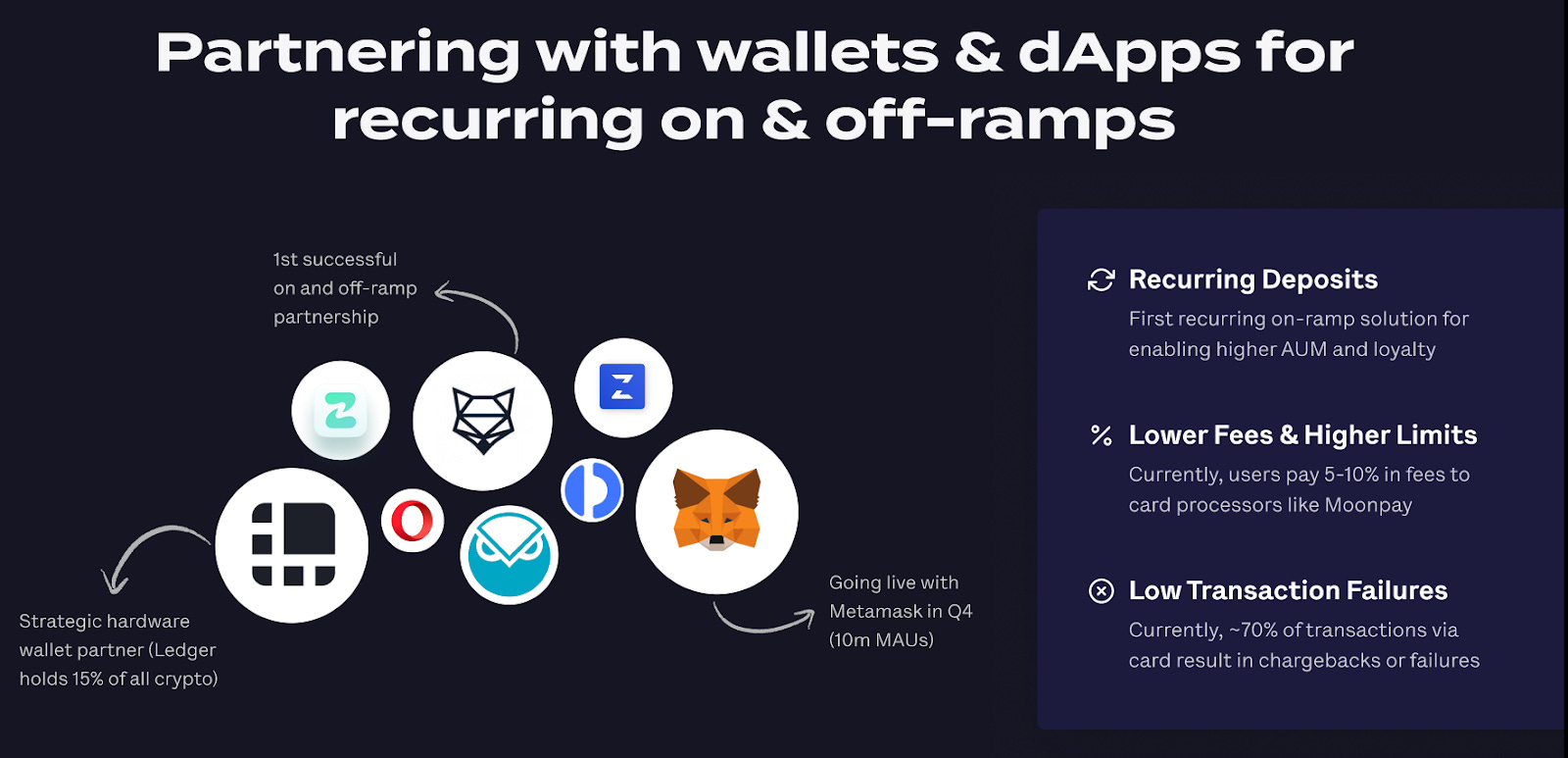 Partnering with wallets & dApps for recurring on & off-ramps

1st successful on and off-ramp partnership

Strategic hardware wallet partner (Ledger holds 15% of all crypto)

Going live with Metamask in Q4 (10m MAUs)

Recurring Deposits

First recurring on-ramp solution for enabling higher AUM and loyalty

Lower Fees & Higher Limits

Currently, users pay 5-10% in fees to card processors like Moonpay

Low Transaction Failures

Currently, ~70% of transactions via card result in chargebacks or failures